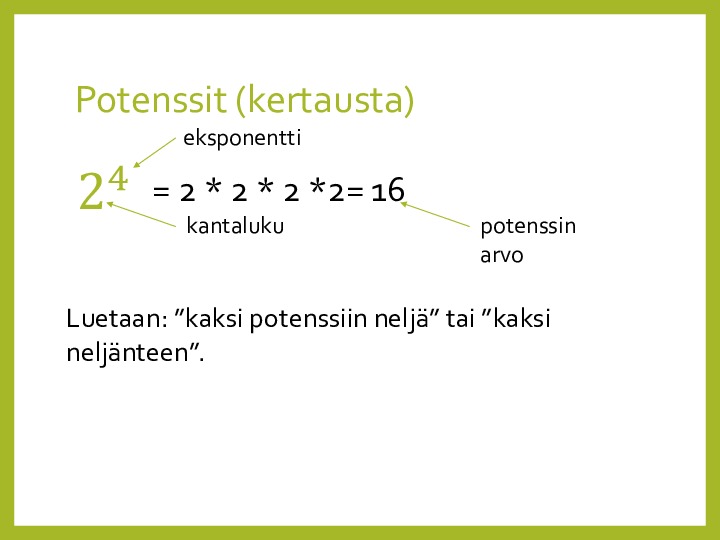 Potenssit (kertausta)

eksponentti

$2^4$ = 2 * 2 * 2 *2= 16

kantaluku

potenssin arvo

Luetaan: ”kaksi potenssiin neljä” tai ”kaksi neljänteen”.